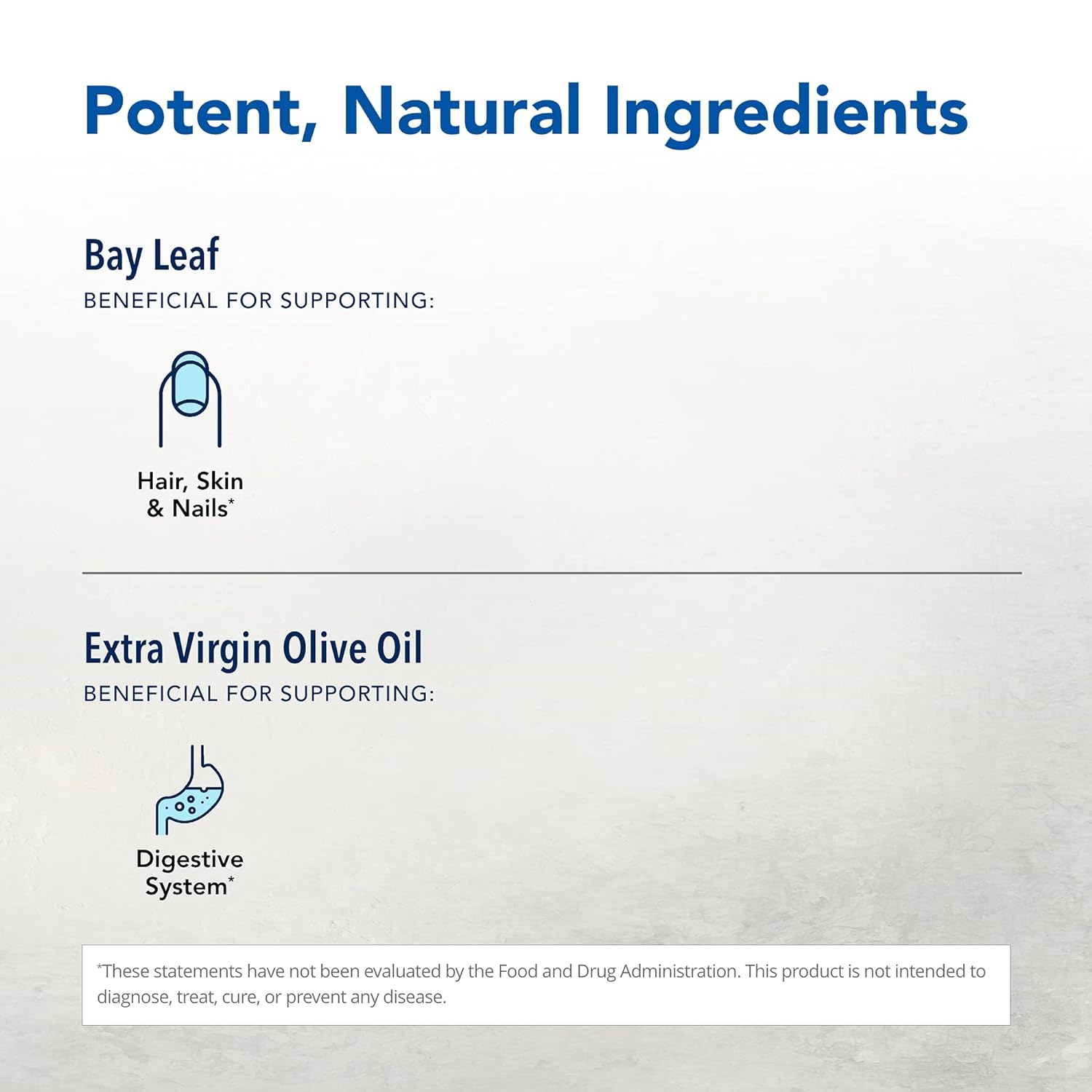 Potent, Natural Ingredients

Bay Leaf

BENEFICIAL FOR SUPPORTING:

Hair, Skin & Nails*

Extra Virgin Olive Oil

BENEFICIAL FOR SUPPORTING:

Digestive System*

*These statements have not been evaluated by the Food and Drug Administration. This product is not intended to diagnose, treat, cure, or prevent any disease.